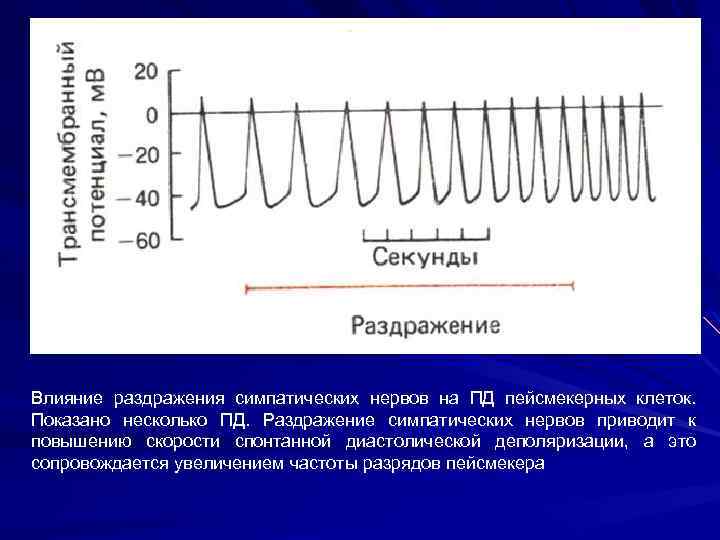 Трансмембранный потенциал, мВ

20
0
−20
−40
−60

Секунды

Раздражение

Влияние раздражения симпатических нервов на ПД пейсмекерных клеток. Показано несколько ПД. Раздражение симпатических нервов приводит к повышению скорости спонтанной диастолической деполяризации, а это сопровождается увеличением частоты разрядов пейсмекера